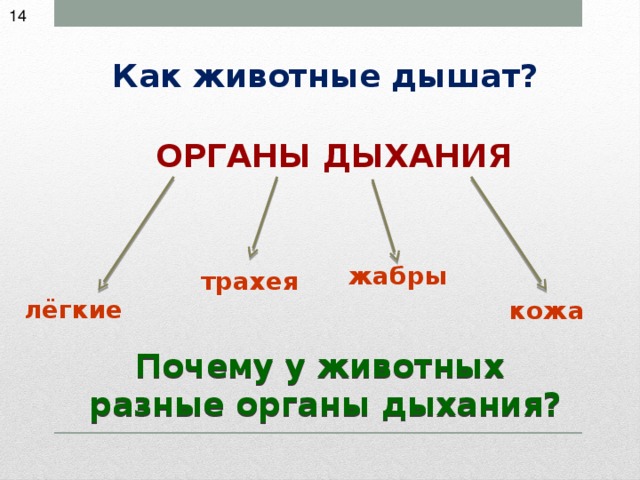 14

Как животные дышат?

ОРГАНЫ ДЫХАНИЯ

лёгкие

трахея

жабры

кожа

Почему у животных разные органы дыхания?